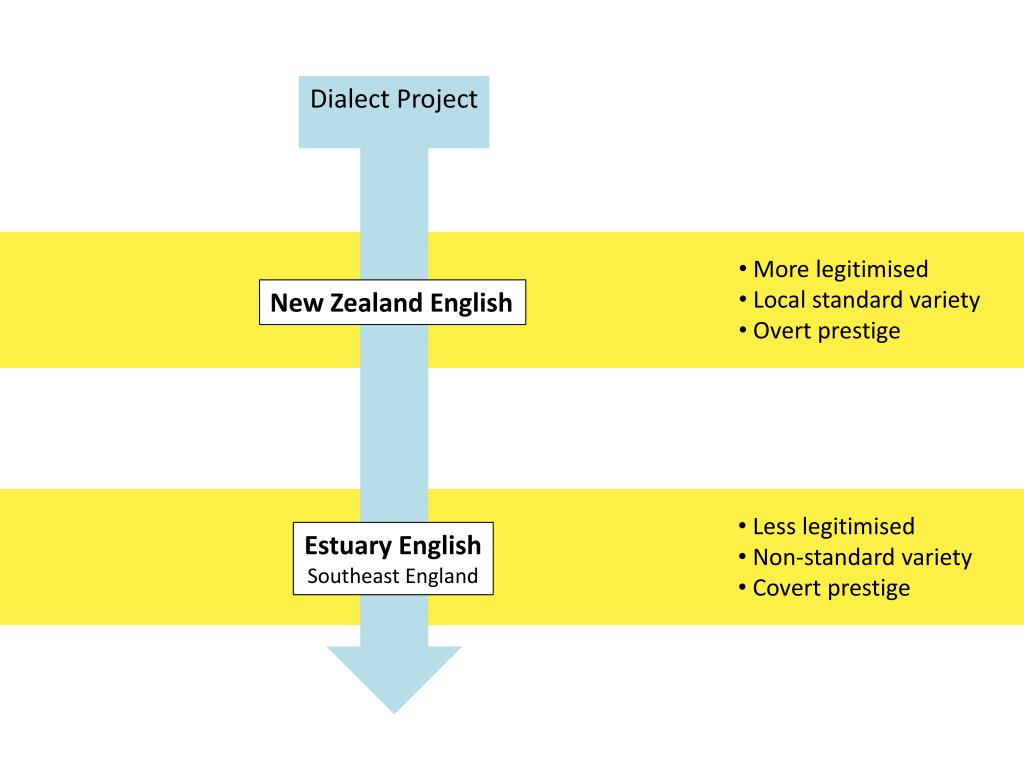 Dialect Project

New Zealand English

• More legitimised
• Local standard variety
• Overt prestige

Estuary English
Southeast England

• Less legitimised
• Non-standard variety
• Covert prestige